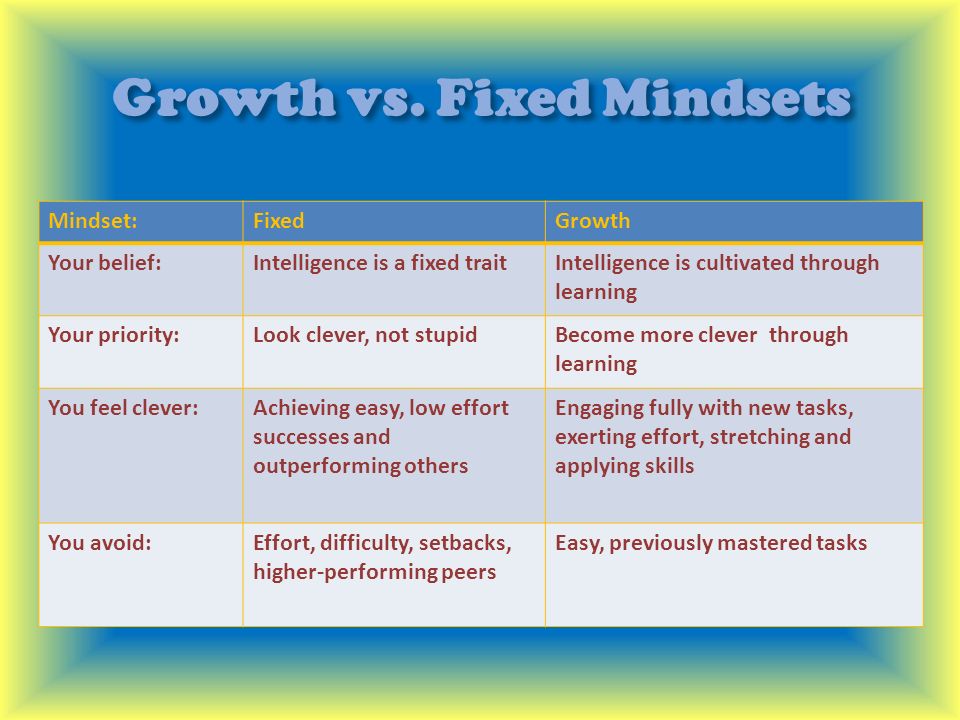 Growth vs. Fixed Mindsets

| Mindset: | Fixed | Growth |
|---|---|---|
| Your belief: | Intelligence is a fixed trait | Intelligence is cultivated through learning |
| Your priority: | Look clever, not stupid | Become more clever through learning |
| You feel clever: | Achieving easy, low effort successes and outperforming others | Engaging fully with new tasks, exerting effort, stretching and applying skills |
| You avoid: | Effort, difficulty, setbacks, higher-performing peers | Easy, previously mastered tasks |